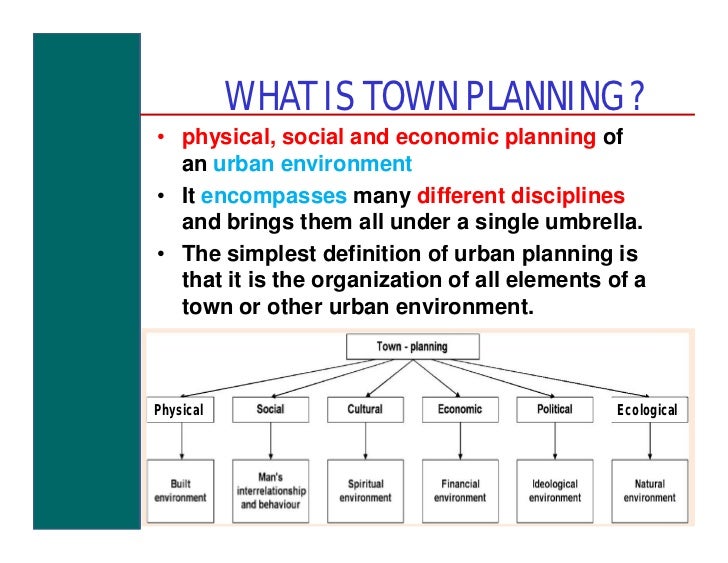 WHAT IS TOWN PLANNING ?

• physical, social and economic planning of an urban environment

• It encompasses many different disciplines and brings them all under a single umbrella.

• The simplest definition of urban planning is that it is the organization of all elements of a town or other urban environment.

Town - planning

Physical
Social
Cultural
Economic
Political
Ecological

Built environment
Man's interrelationship and behaviour
Spiritual environment
Financial environment
Ideological environment
Natural environment